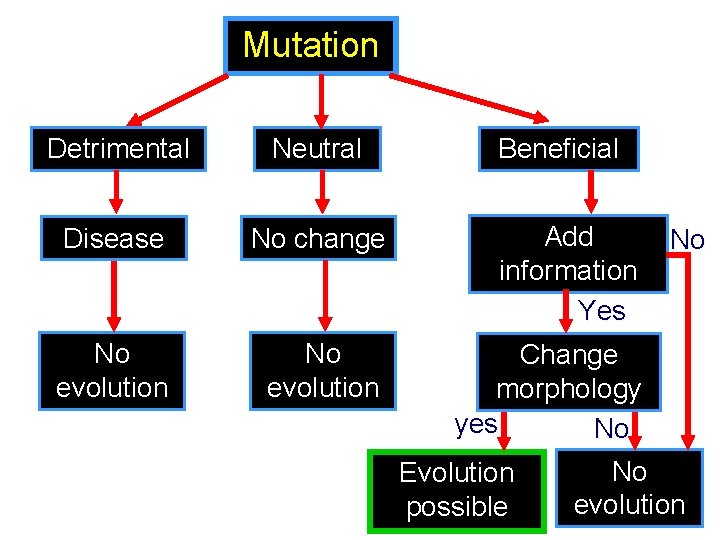 Mutation

Detrimental

Disease

No evolution

Neutral

No change

No evolution

Beneficial

Add information

No

Yes

Change morphology

yes

No

Evolution possible

No evolution